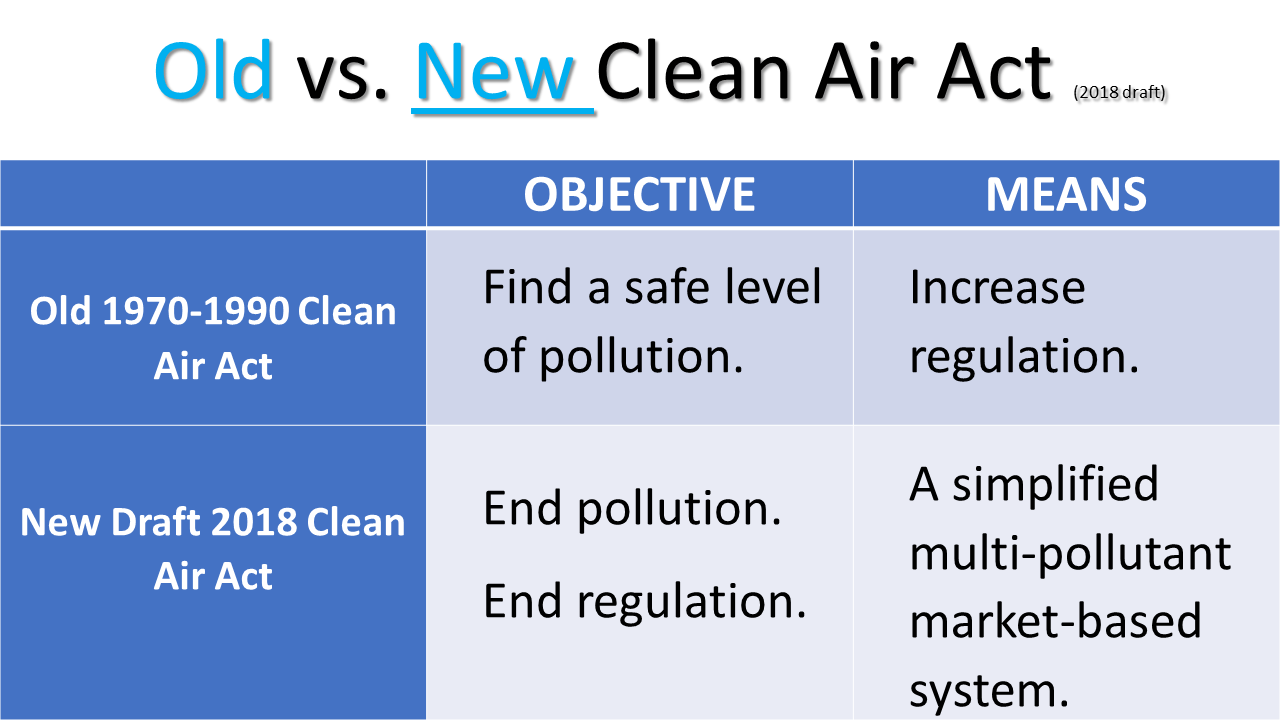 Old vs. New Clean Air Act (2018 draft)

| | OBJECTIVE | MEANS |
|---|---|---|
| Old 1970-1990 Clean Air Act | Find a safe level of pollution. | Increase regulation. |
| New Draft 2018 Clean Air Act | End pollution. End regulation. | A simplified multi-pollutant market-based system. |